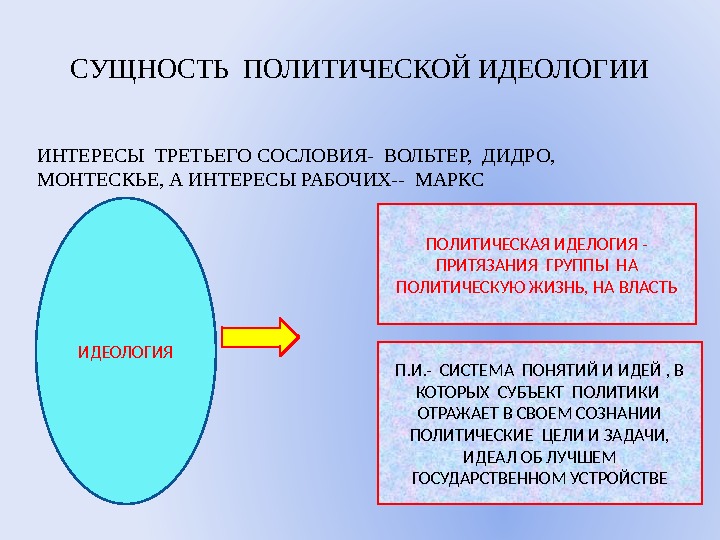 СУЩНОСТЬ ПОЛИТИЧЕСКОЙ ИДЕОЛОГИИ

ИНТЕРЕСЫ ТРЕТЬЕГО СОСЛОВИЯ- ВОЛЬТЕР, ДИДРО, МОНТЕСКЬЕ, А ИНТЕРЕСЫ РАБОЧИХ-- МАРКС

ИДЕОЛОГИЯ

ПОЛИТИЧЕСКАЯ ИДЕЛОГИЯ - ПРИТЯЗАНИЯ ГРУППЫ НА ПОЛИТИЧЕСКУЮ ЖИЗНЬ, НА ВЛАСТЬ

П.И.- СИСТЕМА ПОНЯТИЙ И ИДЕЙ , В КОТОРЫХ СУБЪЕКТ ПОЛИТИКИ ОТРАЖАЕТ В СВОЕМ СОЗНАНИИ ПОЛИТИЧЕСКИЕ ЦЕЛИ И ЗАДАЧИ, ИДЕАЛ ОБ ЛУЧШЕМ ГОСУДАРСТВЕННОМ УСТРОЙСТВЕ